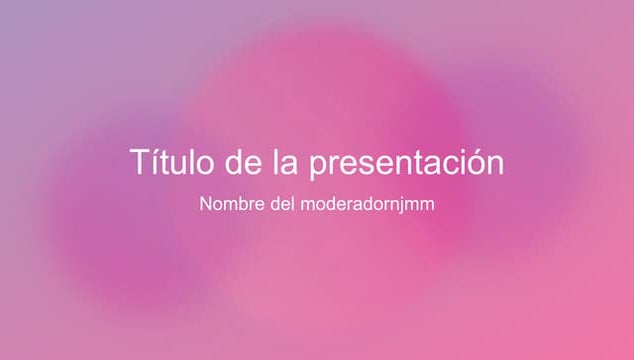 Título de la presentación

Nombre del moderadornjmm